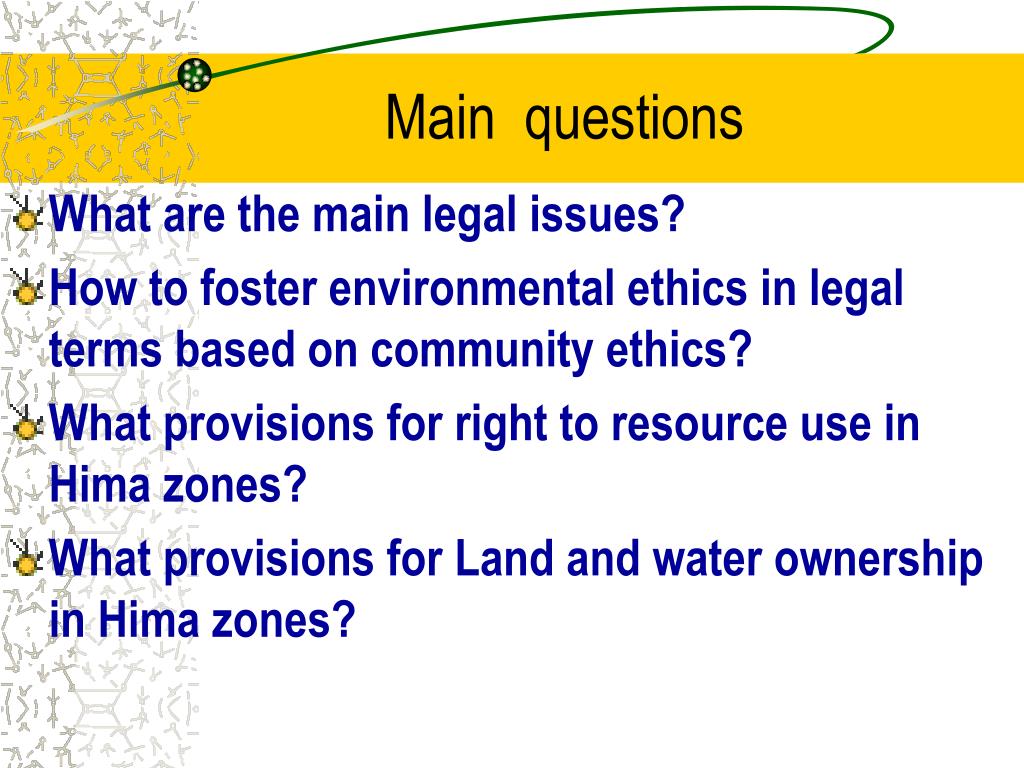 Main questions

What are the main legal issues?

How to foster environmental ethics in legal terms based on community ethics?

What provisions for right to resource use in Hima zones?

What provisions for Land and water ownership in Hima zones?